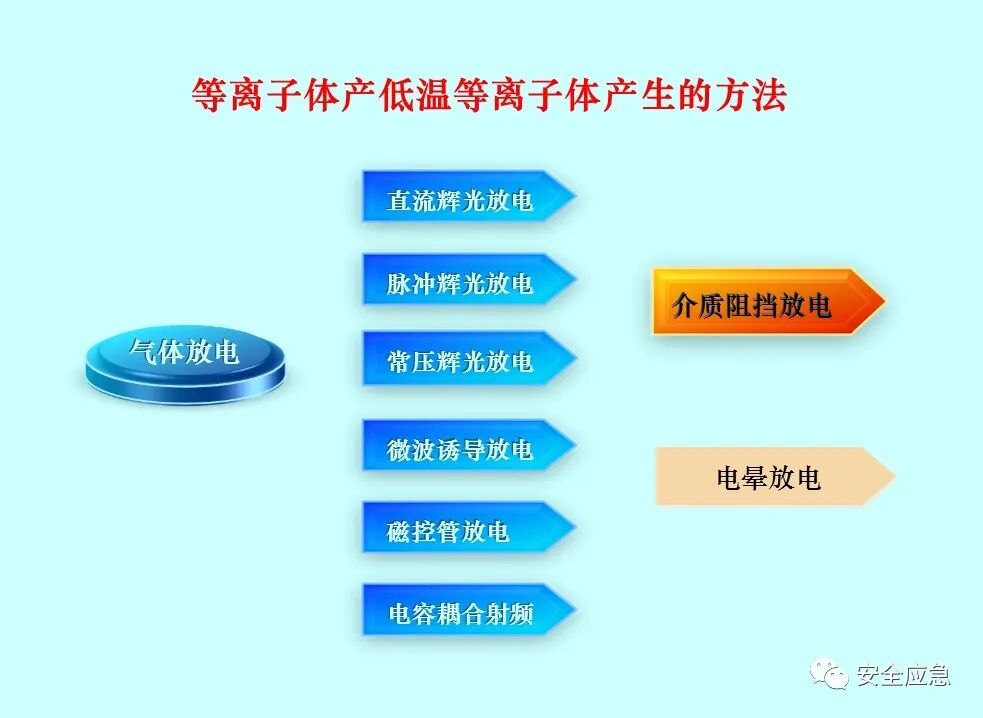 等离子体产低温等离子体产生的方法

气体放电

直流辉光放电

脉冲辉光放电

常压辉光放电

微波诱导放电

磁控管放电

电容耦合射频

介质阻挡放电

电晕放电

安全应急